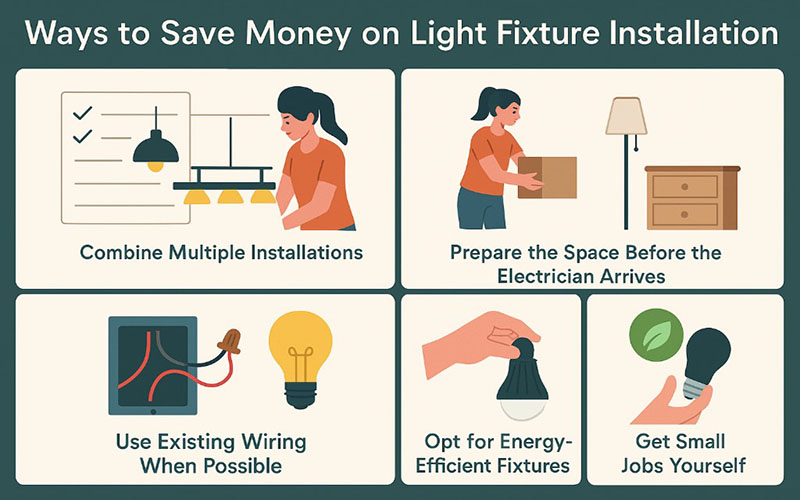 Ways to Save Money on Light Fixture Installation

Combine Multiple Installations

Prepare the Space Before the Electrician Arrives

Use Existing Wiring When Possible

Opt for Energy-Efficient Fixtures

Get Small Jobs Yourself